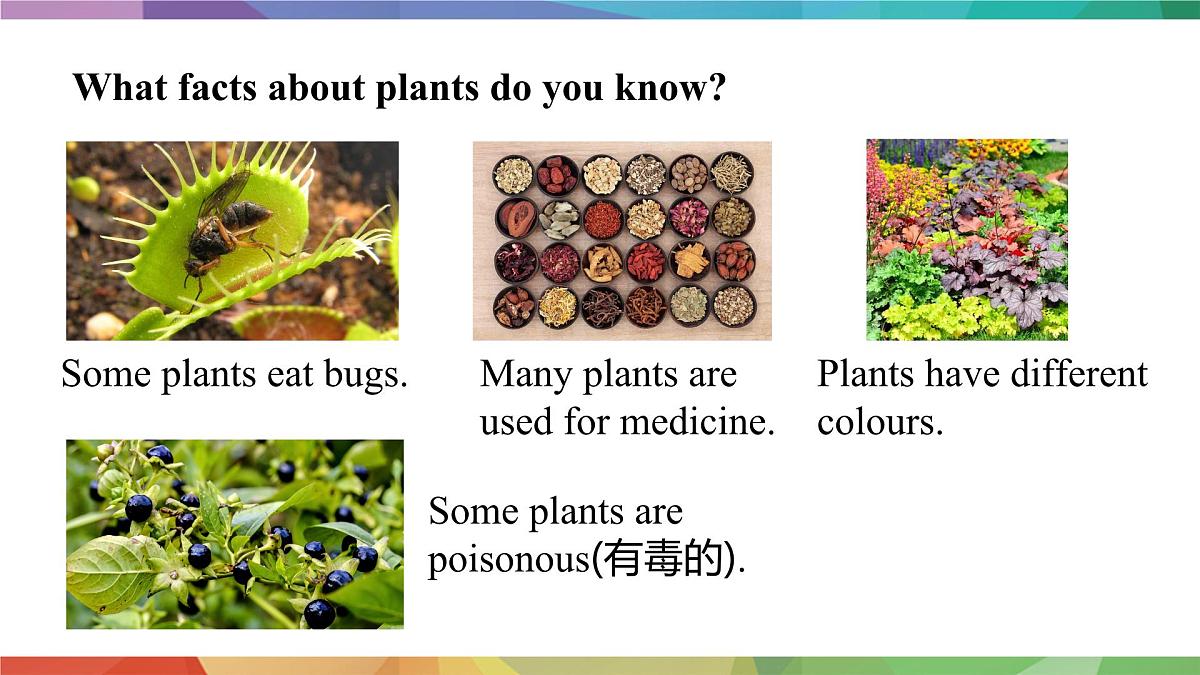 What facts about plants do you know?

Some plants eat bugs.

Many plants are used for medicine.

Plants have different colours.

Some plants are poisonous(有毒的).